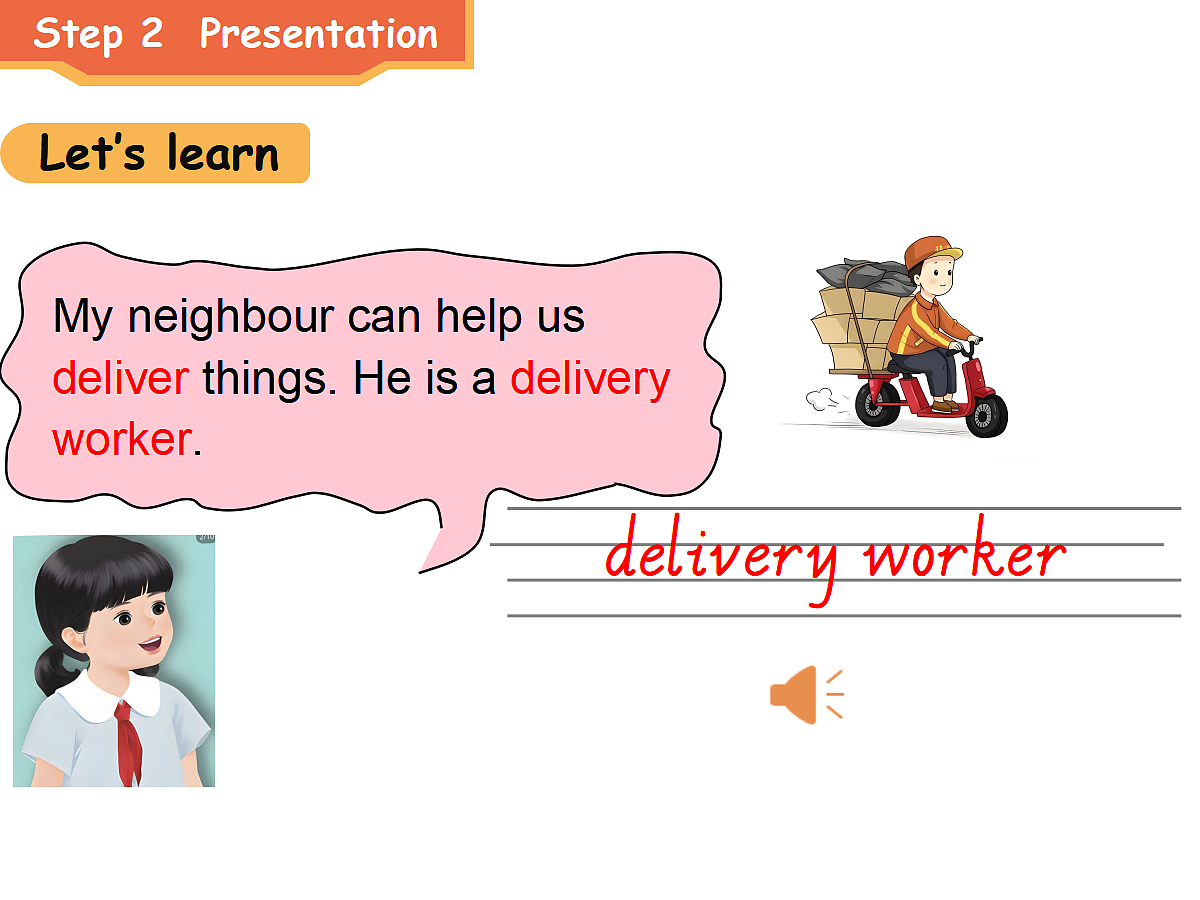 Step 2 Presentation

Let's learn

My neighbour can help us deliver things. He is a delivery worker.

delivery worker